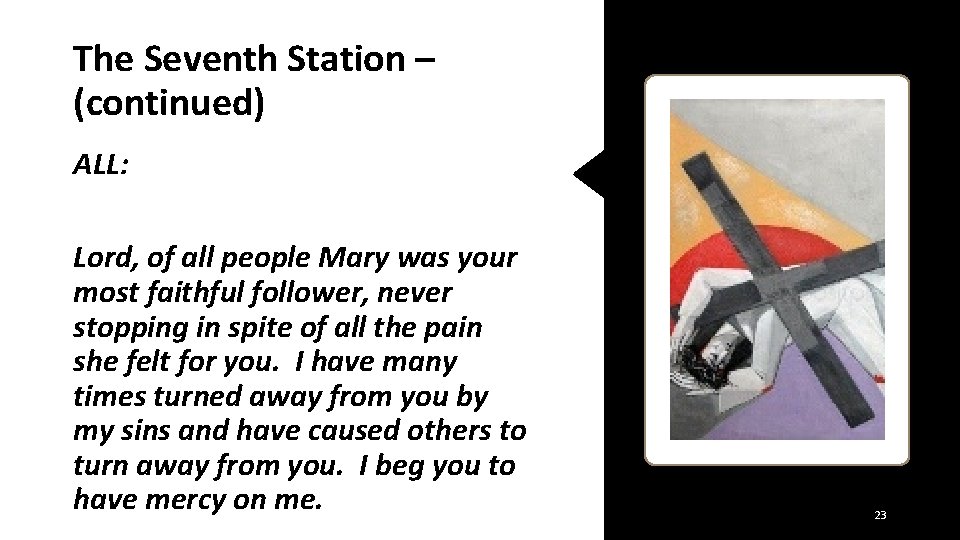 The Seventh Station – (continued)

ALL:

Lord, of all people Mary was your most faithful follower, never stopping in spite of all the pain she felt for you. I have many times turned away from you by my sins and have caused others to turn away from you. I beg you to have mercy on me.

23